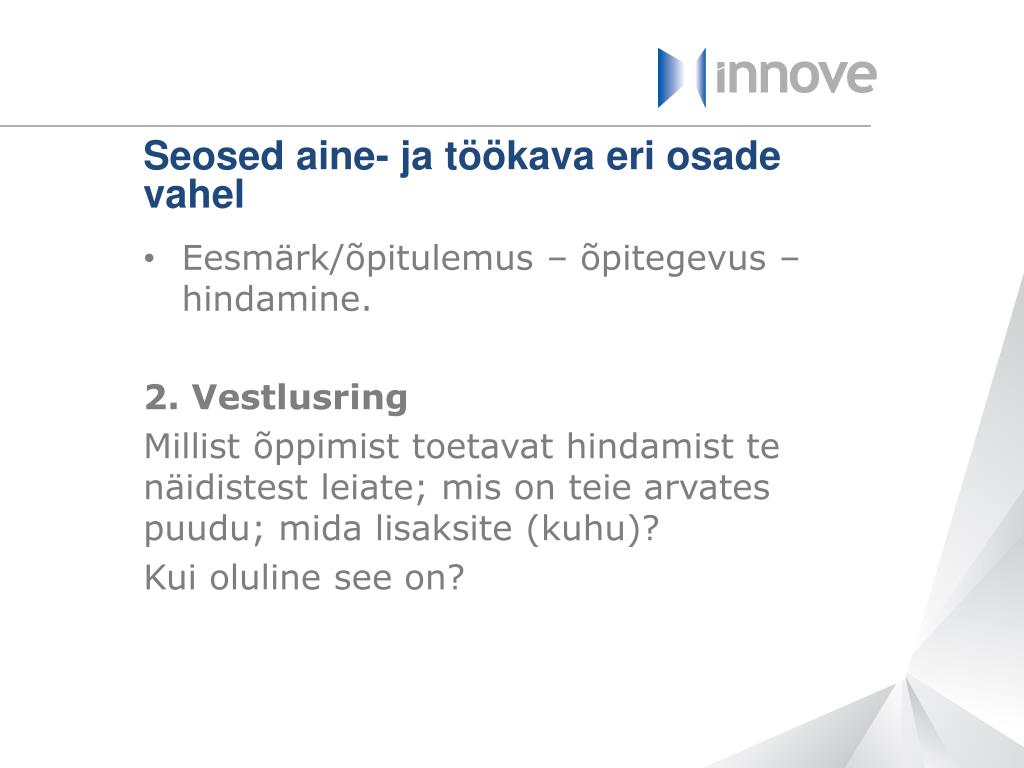 innove

Seosed aine- ja töökava eri osade vahel

• Eesmärk/õpitulemus – õpitegevus – hindamine.

2. Vestlusring

Millist õppimist toetavat hindamist te näidistest leiate; mis on teie arvates puudu; mida lisaksite (kuhu)?

Kui oluline see on?